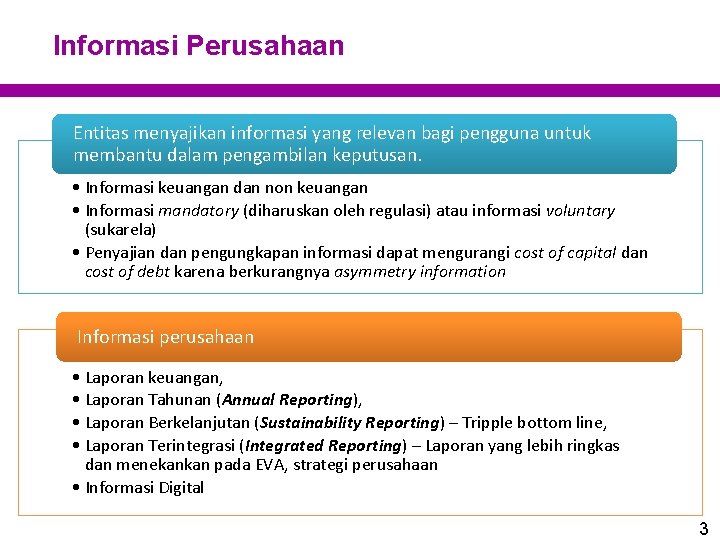 Informasi Perusahaan

Entitas menyajikan informasi yang relevan bagi pengguna untuk membantu dalam pengambilan keputusan.

• Informasi keuangan dan non keuangan
• Informasi mandatory (diharuskan oleh regulasi) atau informasi voluntary (sukarela)
• Penyajian dan pengungkapan informasi dapat mengurangi cost of capital dan cost of debt karena berkurangnya asymmetry information

Informasi perusahaan

• Laporan keuangan,
• Laporan Tahunan (Annual Reporting),
• Laporan Berkelanjutan (Sustainability Reporting) – Tripple bottom line,
• Laporan Terintegrasi (Integrated Reporting) – Laporan yang lebih ringkas dan menekankan pada EVA, strategi perusahaan
• Informasi Digital

3